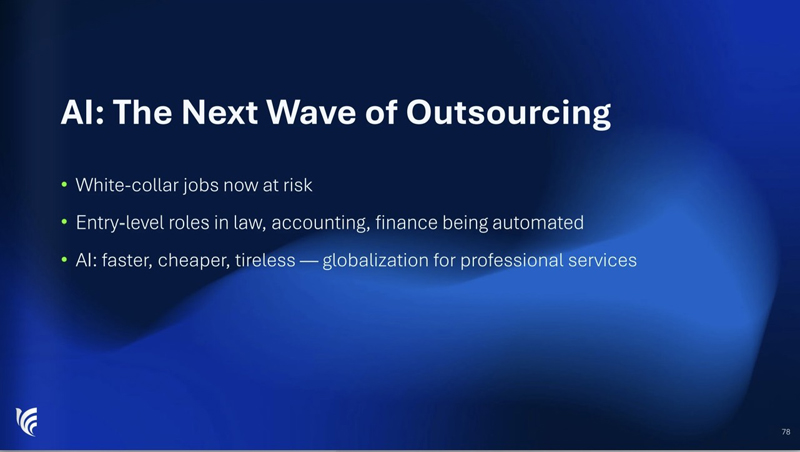 AI: The Next Wave of Outsourcing

• White-collar jobs now at risk
• Entry-level roles in law, accounting, finance being automated
• AI: faster, cheaper, tireless — globalization for professional services

78